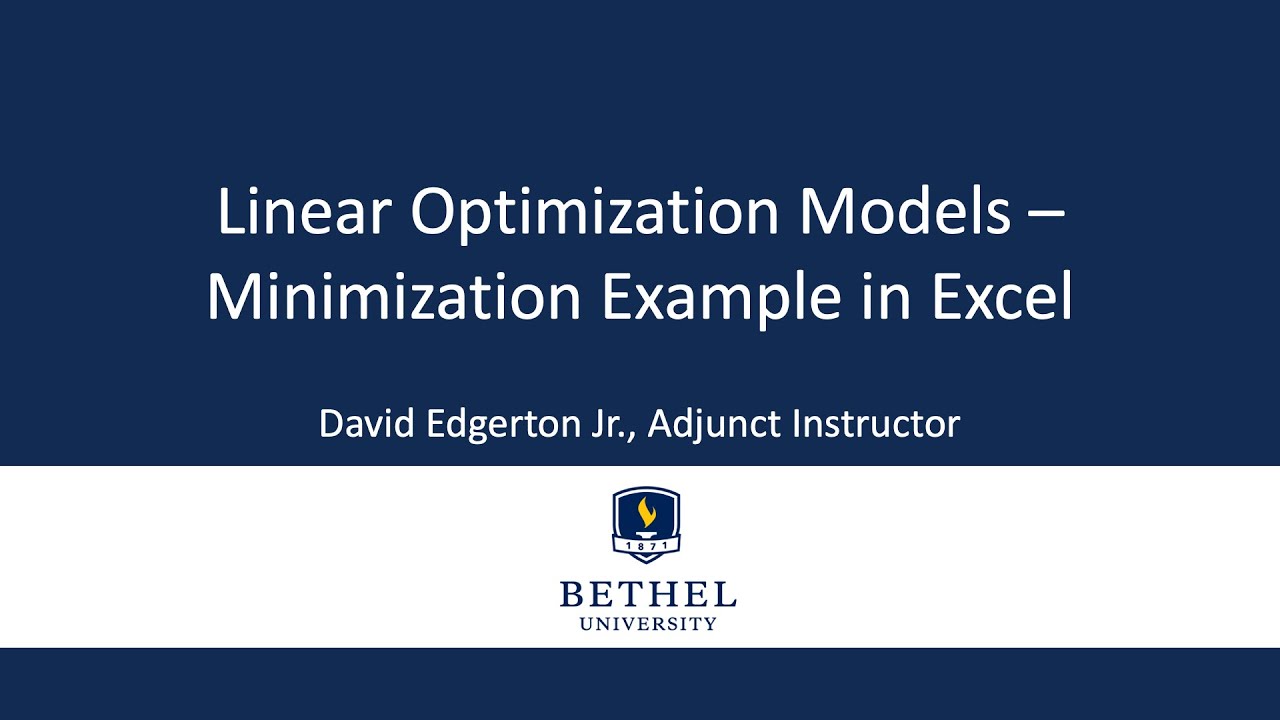 Linear Optimization Models – Minimization Example in Excel

David Edgerton Jr., Adjunct Instructor

1871

BETHEL
UNIVERSITY